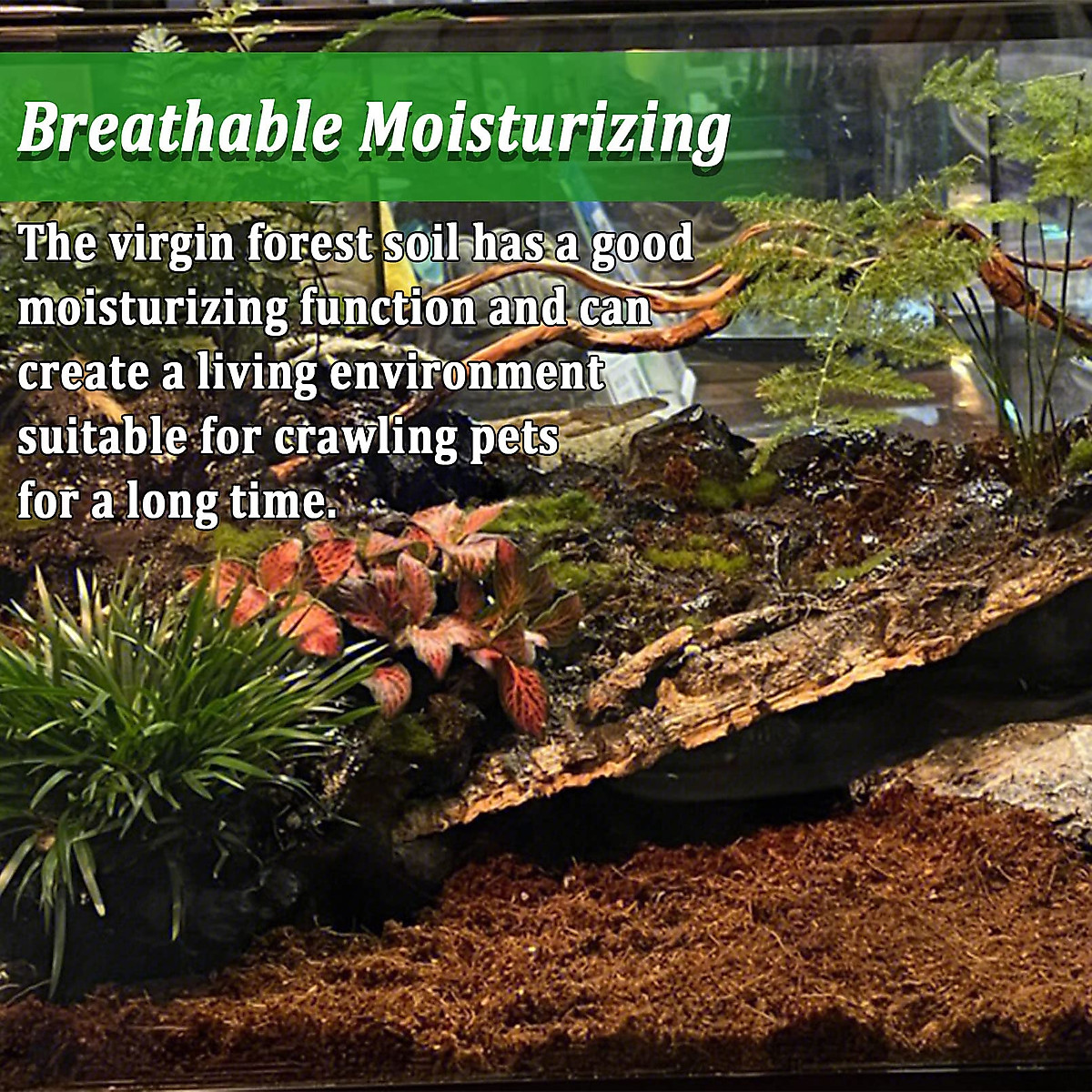 Breathable Moisturizing

The virgin forest soil has a good moisturizing function and can create a living environment suitable for crawling pets for a long time.